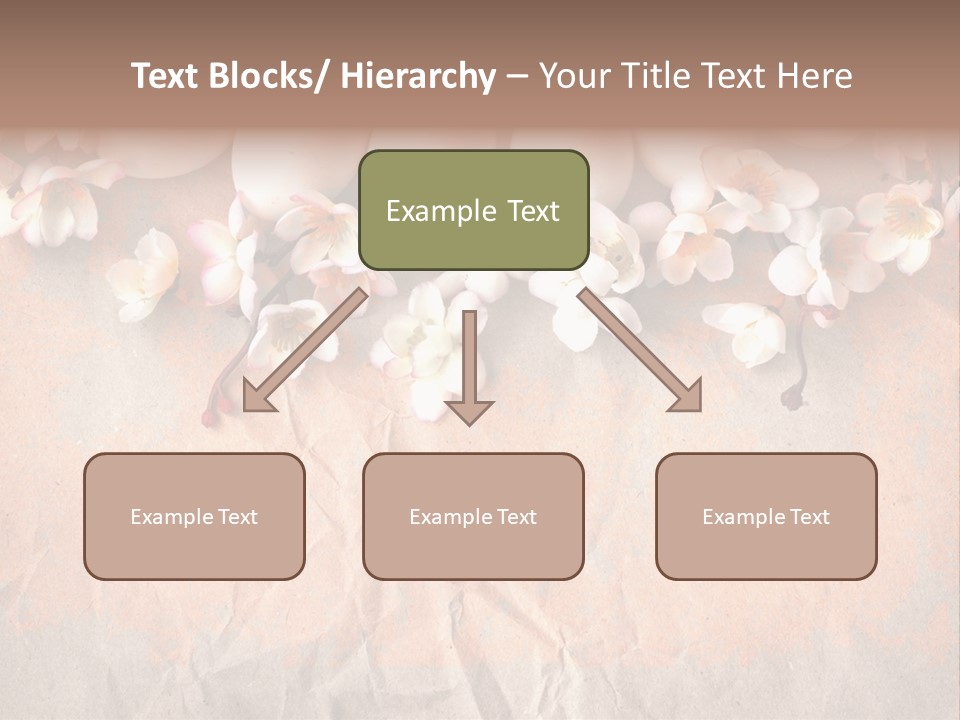 Text Blocks/ Hierarchy – Your Title Text Here

Example Text

Example Text

Example Text

Example Text